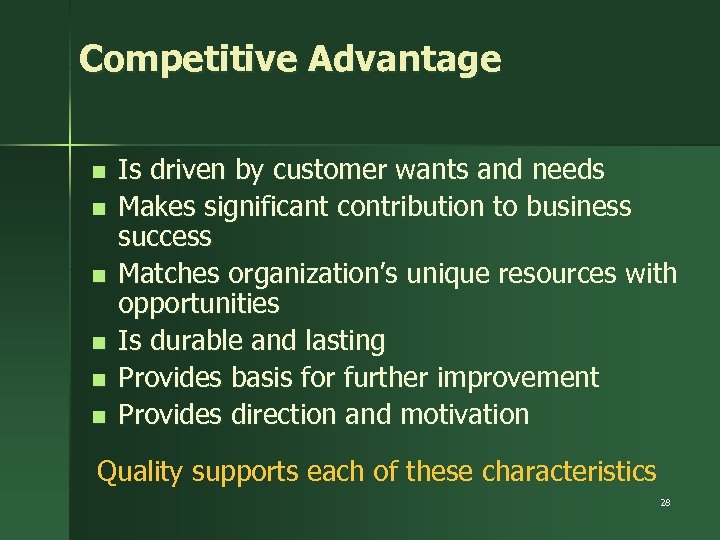 Competitive Advantage

- Is driven by customer wants and needs
- Makes significant contribution to business success
- Matches organization's unique resources with opportunities
- Is durable and lasting
- Provides basis for further improvement
- Provides direction and motivation

Quality supports each of these characteristics

28